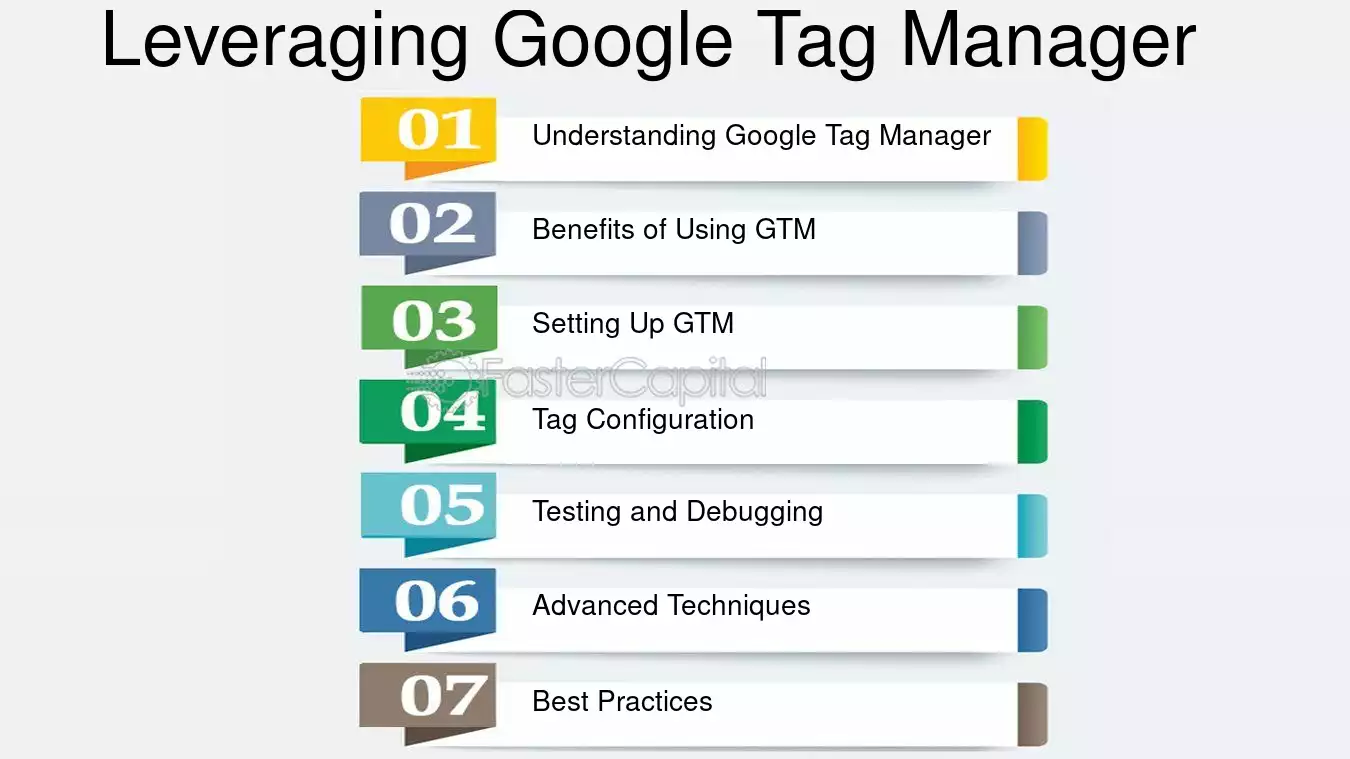 Leveraging Google Tag Manager

01 Understanding Google Tag Manager

02 Benefits of Using GTM

03 Setting Up GTM

FasterCapital

04 Tag Configuration

05 Testing and Debugging

06 Advanced Techniques

07 Best Practices